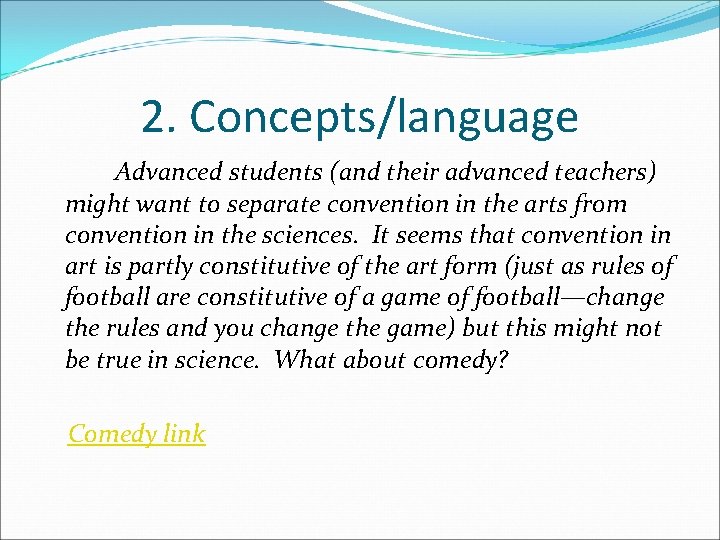 2. Concepts/language

Advanced students (and their advanced teachers) might want to separate convention in the arts from convention in the sciences. It seems that convention in art is partly constitutive of the art form (just as rules of football are constitutive of a game of football—change the rules and you change the game) but this might not be true in science. What about comedy?

Comedy link